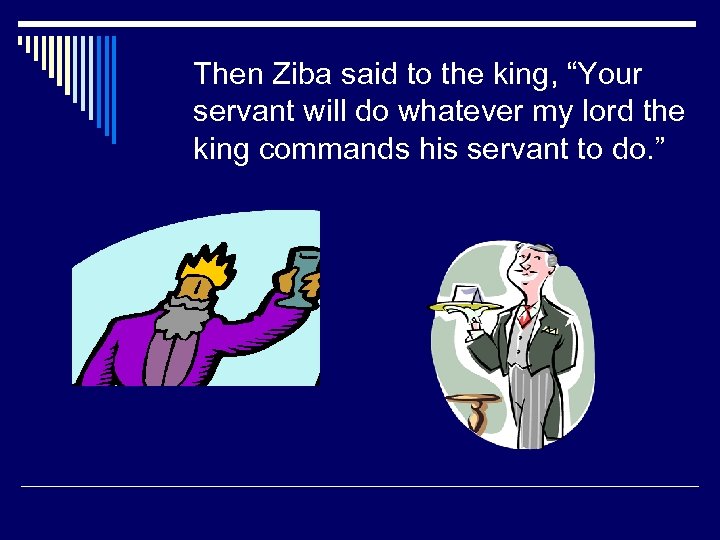 Then Ziba said to the king, “Your servant will do whatever my lord the king commands his servant to do.”